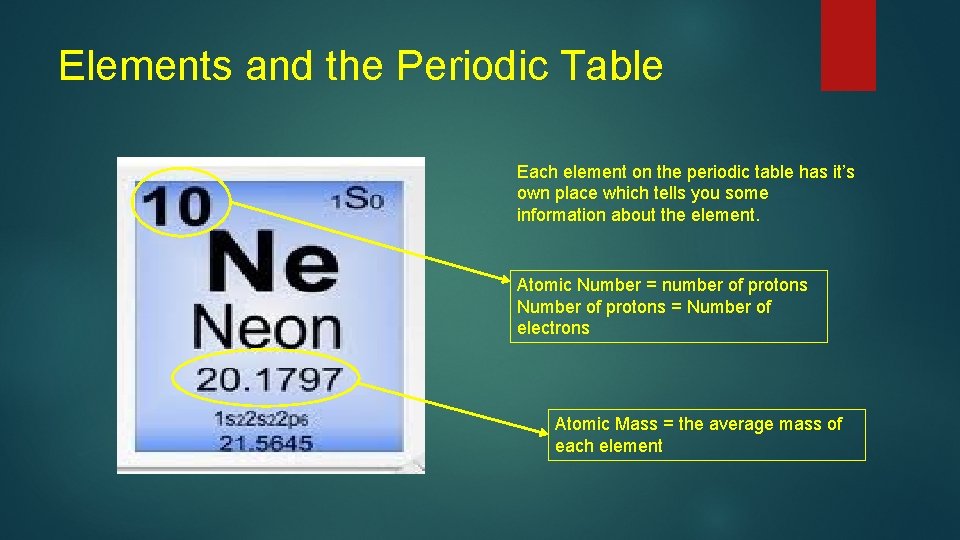 Elements and the Periodic Table

10

$^1S_0$

Ne

Neon

20.1797

$1s^22s^22p^6$

21.5645

Each element on the periodic table has it's own place which tells you some information about the element.

Atomic Number = number of protons
Number of protons = Number of electrons

Atomic Mass = the average mass of each element